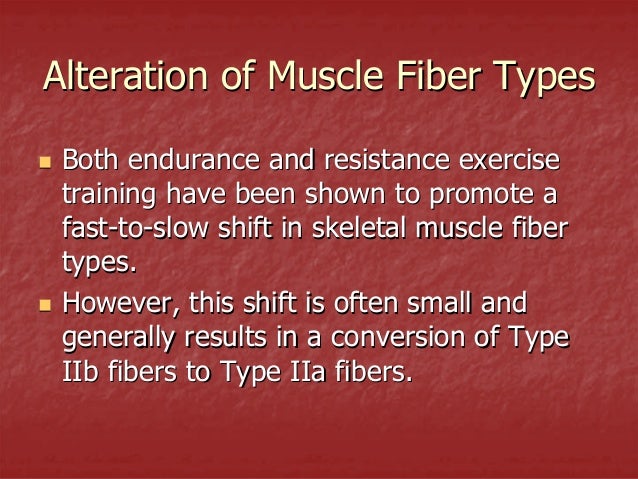 Alteration of Muscle Fiber Types

- Both endurance and resistance exercise training have been shown to promote a fast-to-slow shift in skeletal muscle fiber types.
- However, this shift is often small and generally results in a conversion of Type IIb fibers to Type IIa fibers.